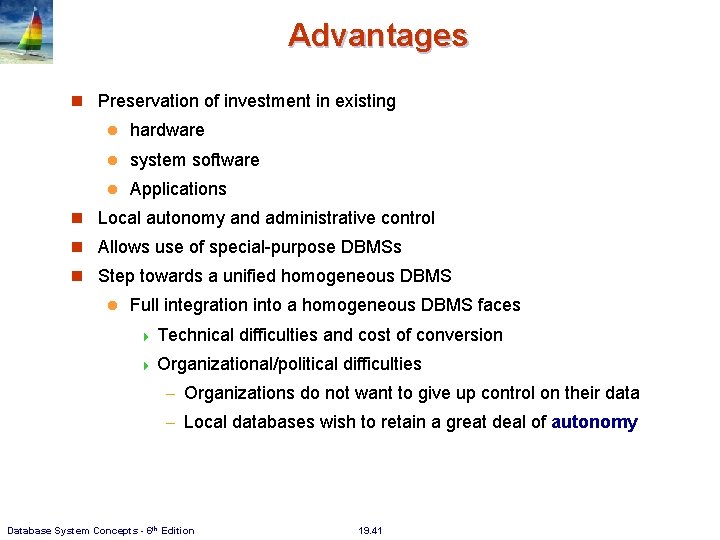 Advantages

Preservation of investment in existing

hardware

system software

Applications

Local autonomy and administrative control

Allows use of special-purpose DBMSs

Step towards a unified homogeneous DBMS

Full integration into a homogeneous DBMS faces

Technical difficulties and cost of conversion

Organizational/political difficulties

– Organizations do not want to give up control on their data

– Local databases wish to retain a great deal of autonomy

Database System Concepts - 6$^{th}$ Edition

19.41